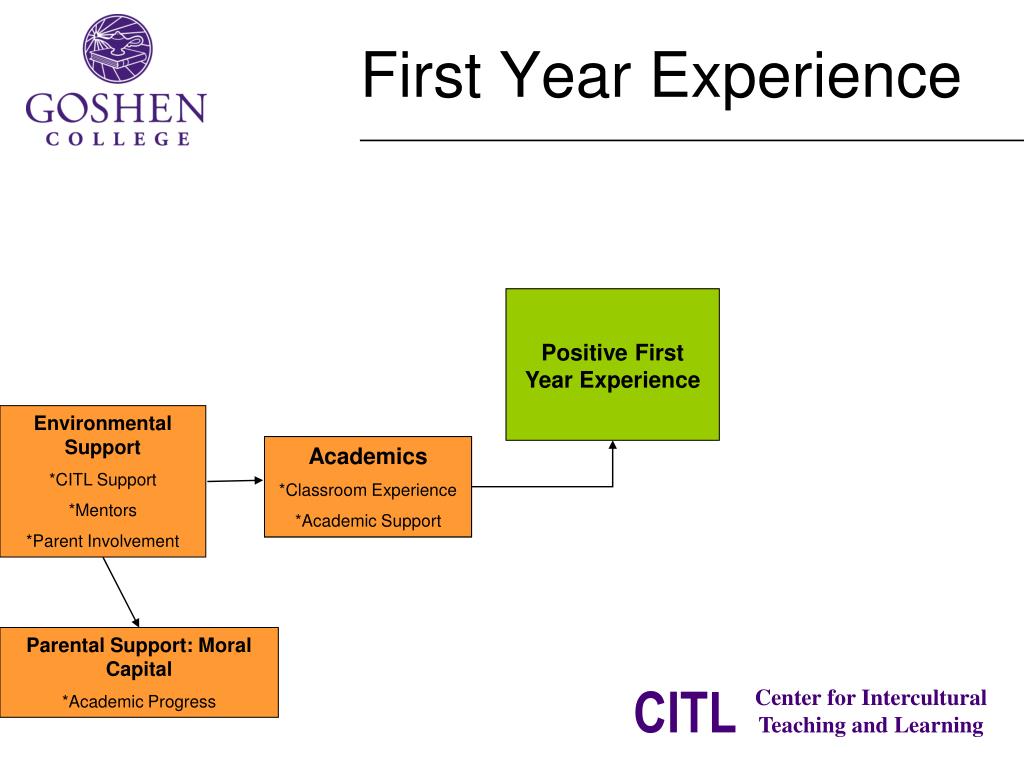 GOSHEN
COLLEGE

First Year Experience

Positive First Year Experience

Environmental Support
*CITL Support
*Mentors
*Parent Involvement

Academics
*Classroom Experience
*Academic Support

Parental Support: Moral Capital
*Academic Progress

CITL Center for Intercultural Teaching and Learning